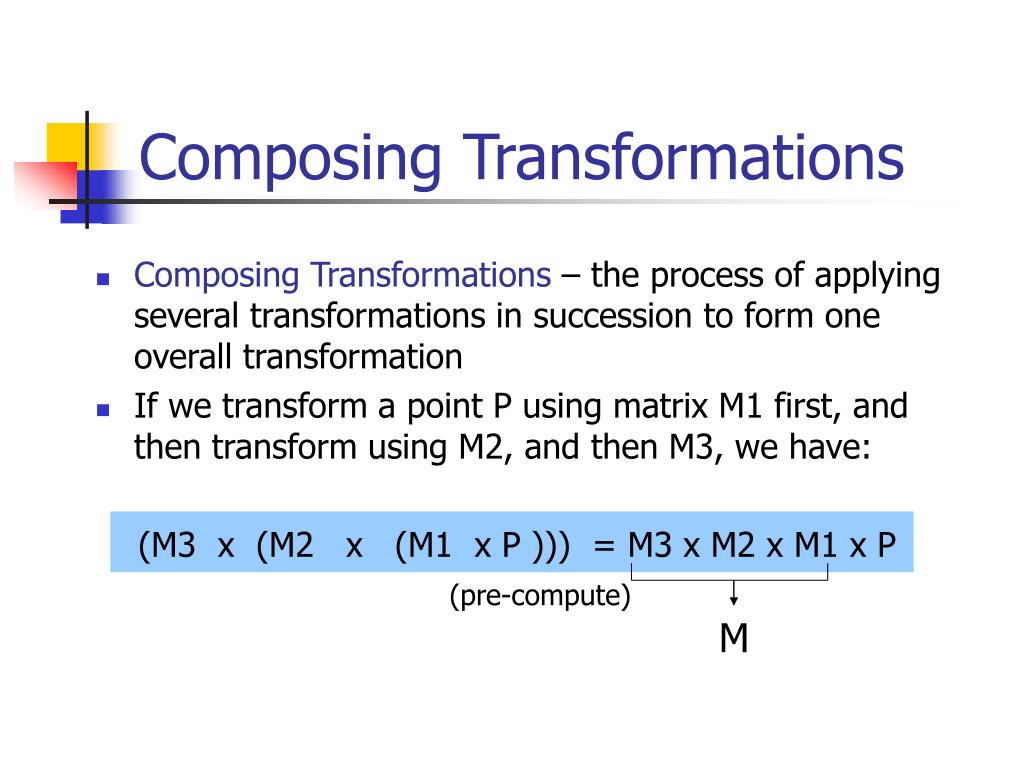 Composing Transformations

Composing Transformations – the process of applying several transformations in succession to form one overall transformation

If we transform a point P using matrix M1 first, and then transform using M2, and then M3, we have:

(M3 x (M2 x (M1 x P ))) = M3 x M2 x M1 x P

(pre-compute)

M